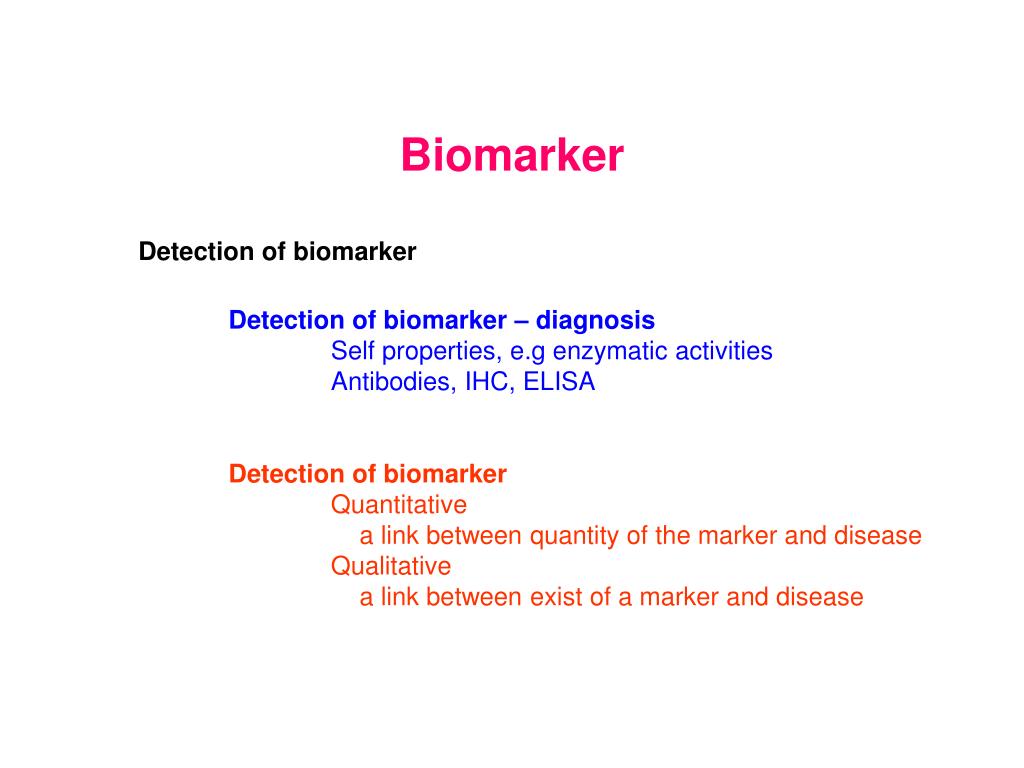 Biomarker

Detection of biomarker

Detection of biomarker – diagnosis
Self properties, e.g enzymatic activities
Antibodies, IHC, ELISA

Detection of biomarker
Quantitative
a link between quantity of the marker and disease
Qualitative
a link between exist of a marker and disease